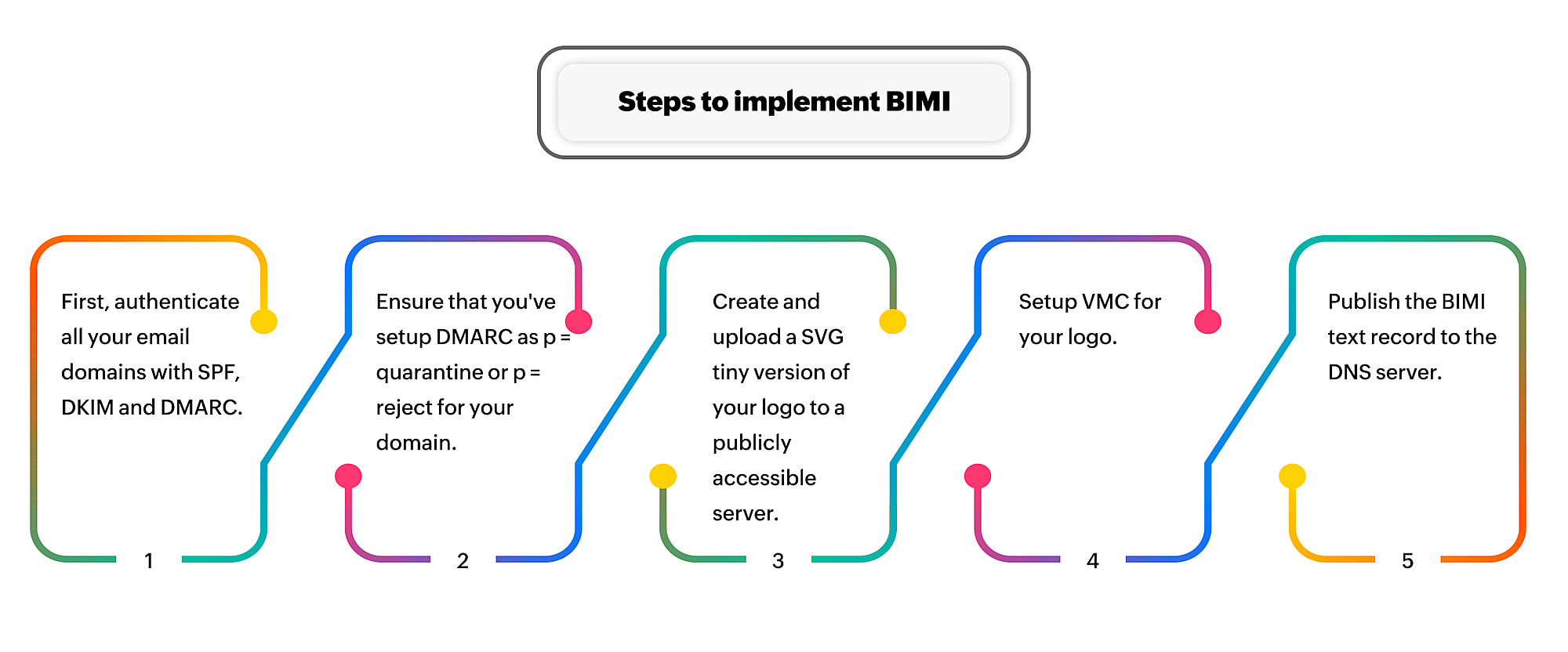 Steps to implement BIMI

First, authenticate all your email domains with SPF, DKIM and DMARC.

1

Ensure that you've setup DMARC as p = quarantine or p = reject for your domain.

2

Create and upload a SVG tiny version of your logo to a publicly accessible server.

3

Setup VMC for your logo.

4

Publish the BIMI text record to the DNS server.

5